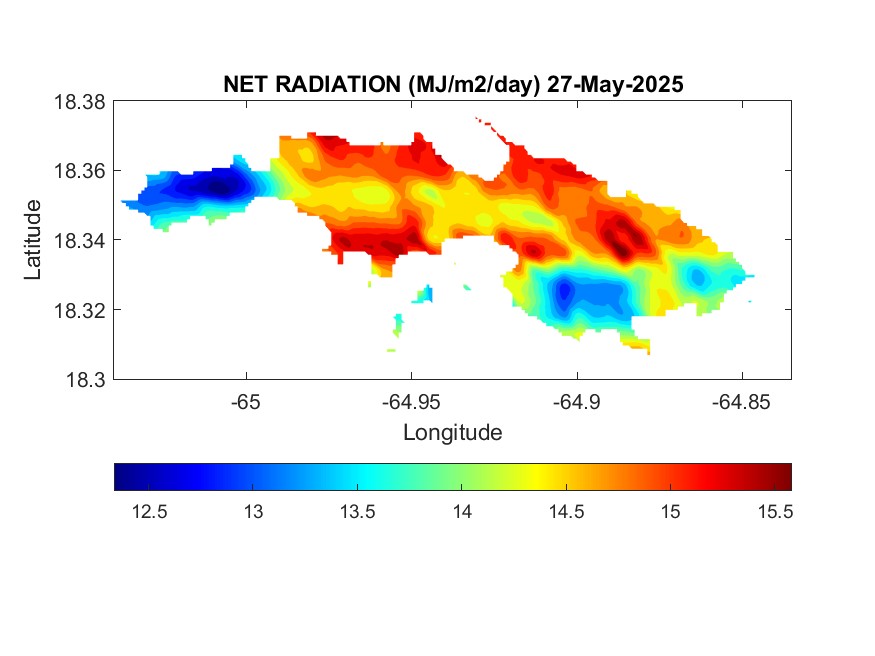 NET RADIATION (MJ/m2/day) 27-May-2025

18.38
18.36
18.34
18.32
18.3

Latitude

-65
-64.95
-64.9
-64.85

Longitude

12.5
13
13.5
14
14.5
15
15.5